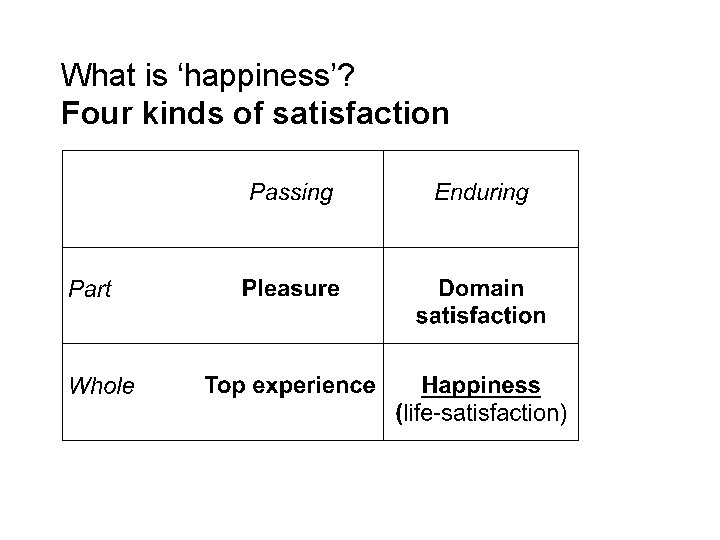 What is ‘happiness’?
Four kinds of satisfaction

| | Passing | Enduring |
|---|---|---|
| Part | Pleasure | Domain satisfaction |
| Whole | Top experience | Happiness (life-satisfaction) |